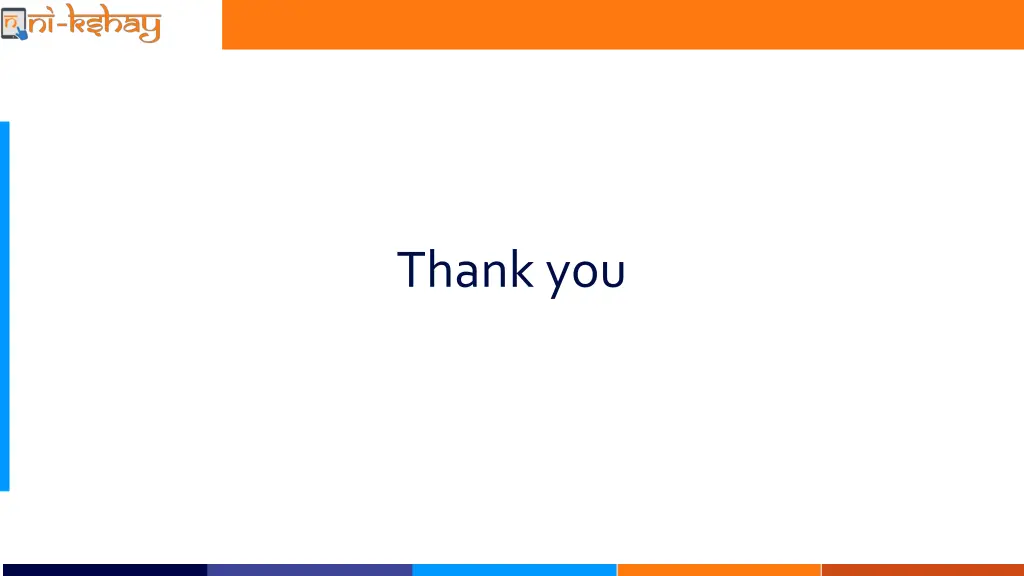 ni-kshay

Thank you